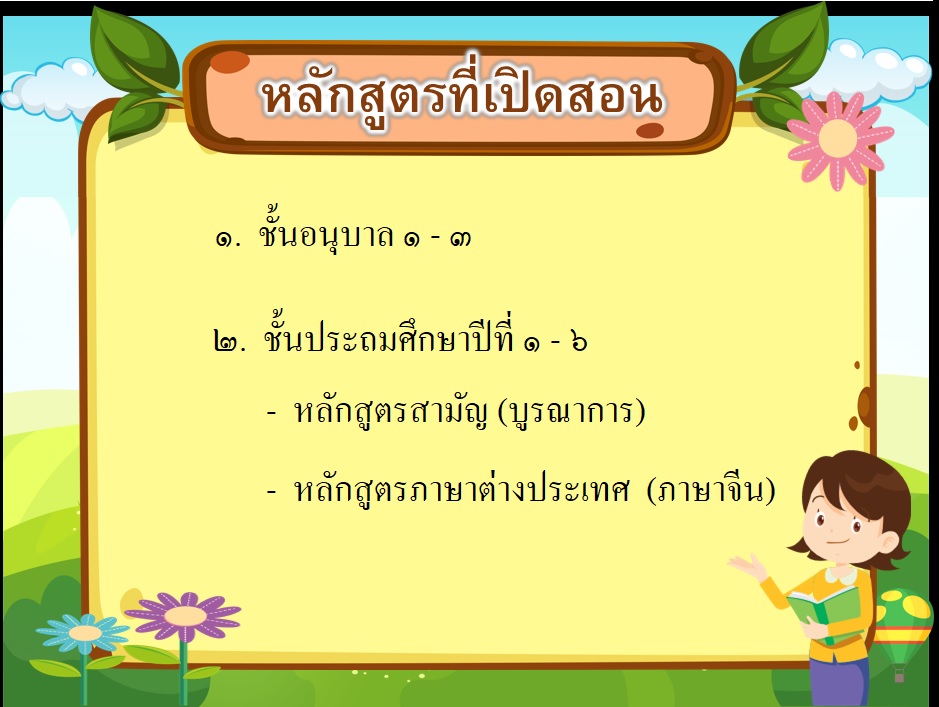 หลักสูตรที่เปิดสอน

๑. ชั้นอนุบาล ๑ - ๓

๒. ชั้นประถมศึกษาปีที่ ๑ - ๖

- หลักสูตรสามัญ (บูรณาการ)

- หลักสูตรภาษาต่างประเทศ (ภาษาจีน)